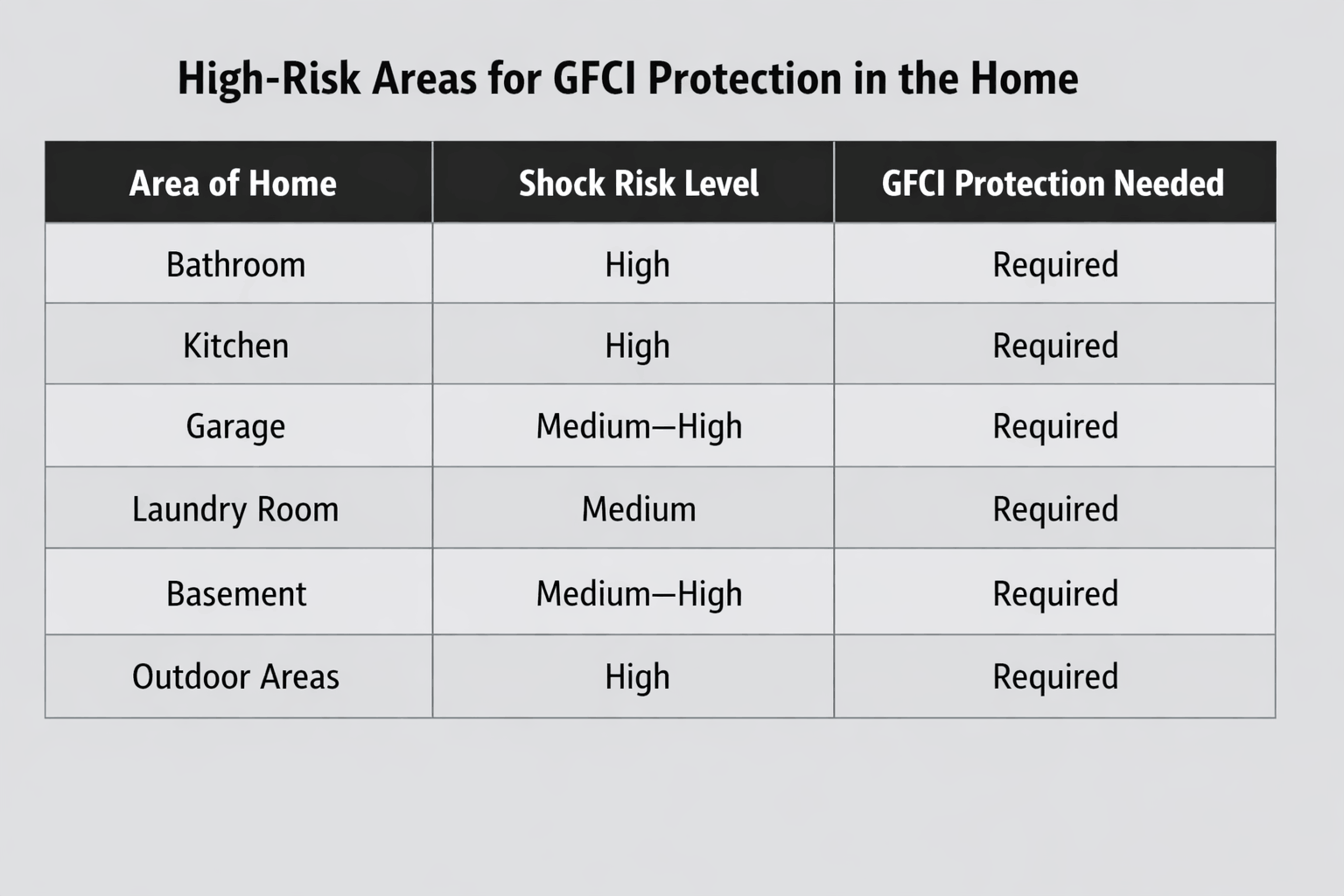 High-Risk Areas for GFCI Protection in the Home

| Area of Home | Shock Risk Level | GFCI Protection Needed |
|---|---|---|
| Bathroom | High | Required |
| Kitchen | High | Required |
| Garage | Medium—High | Required |
| Laundry Room | Medium | Required |
| Basement | Medium—High | Required |
| Outdoor Areas | High | Required |